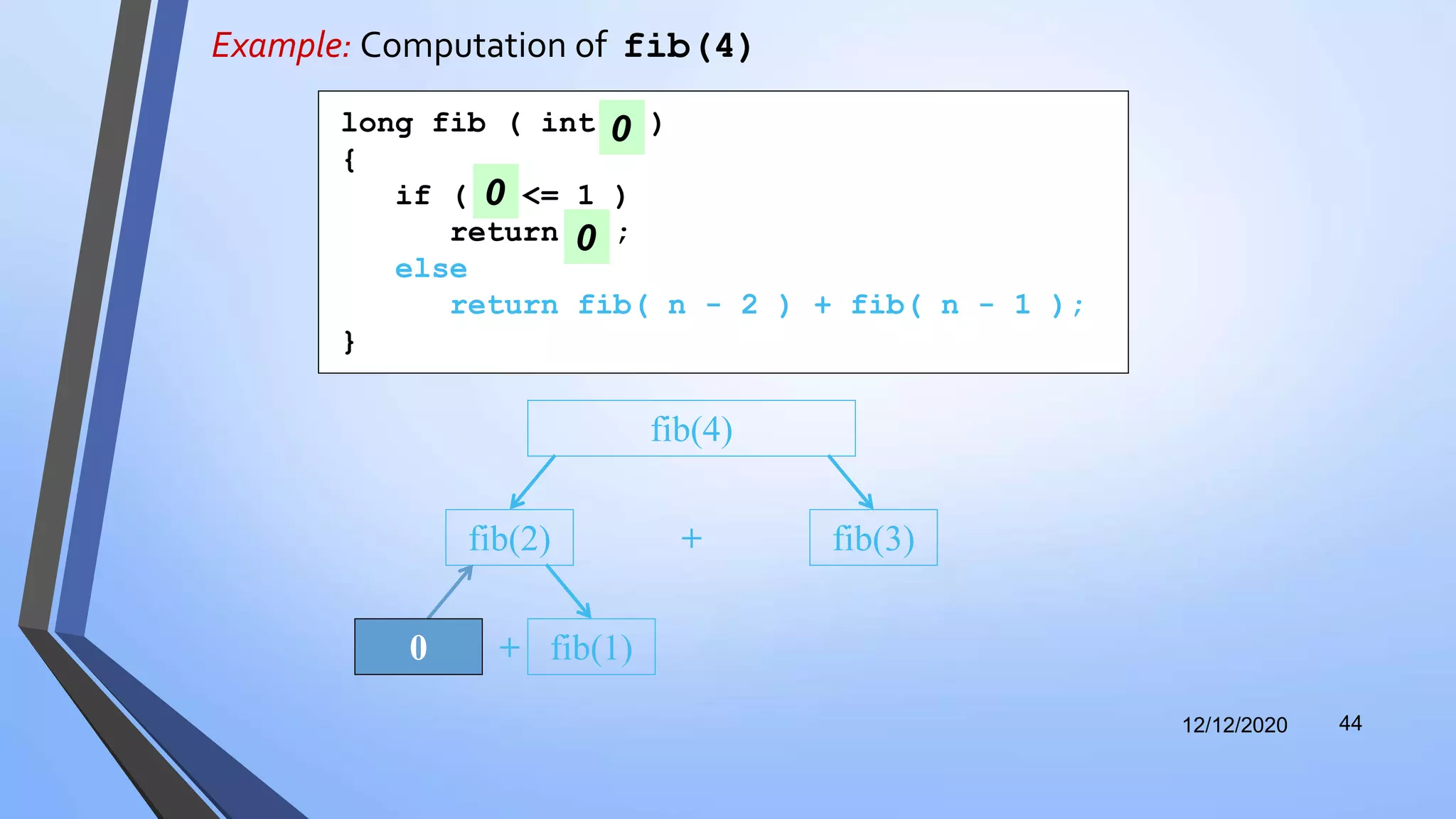 Example: Computation of fib(4)

long fib ( int 0 )
{
if ( 0 <= 1 )
return 0 ;
else
return fib( n - 2 ) + fib( n - 1 );
}

fib(4)

fib(2) + fib(3)

0 + fib(1)

12/12/2020 44